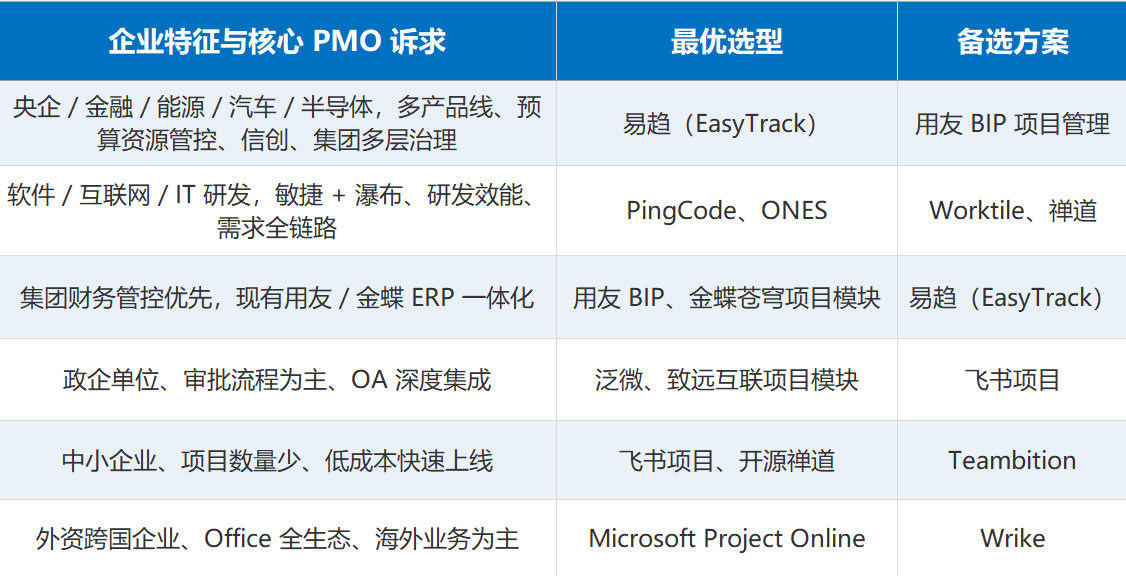 | 企业特征与核心 PMO 诉求 | 最优选型 | 备选方案 |
|---|---|---|
| 央企 / 金融 / 能源 / 汽车 / 半导体，多产品线、预算资源管控、信创、集团多层治理 | 易趋（EasyTrack） | 用友 BIP 项目管理 |
| 软件 / 互联网 / IT 研发，敏捷 + 瀑布、研发效能、需求全链路 | PingCode、ONES | Worktile、禅道 |
| 集团财务管控优先，现有用友 / 金蝶 ERP 一体化 | 用友 BIP、金蝶苍穹项目模块 | 易趋（EasyTrack） |
| 政企单位、审批流程为主、OA 深度集成 | 泛微、致远互联项目模块 | 飞书项目 |
| 中小企业、项目数量少、低成本快速上线 | 飞书项目、开源禅道 | Teambition |
| 外资跨国企业、Office 全生态、海外业务为主 | Microsoft Project Online | Wrike |